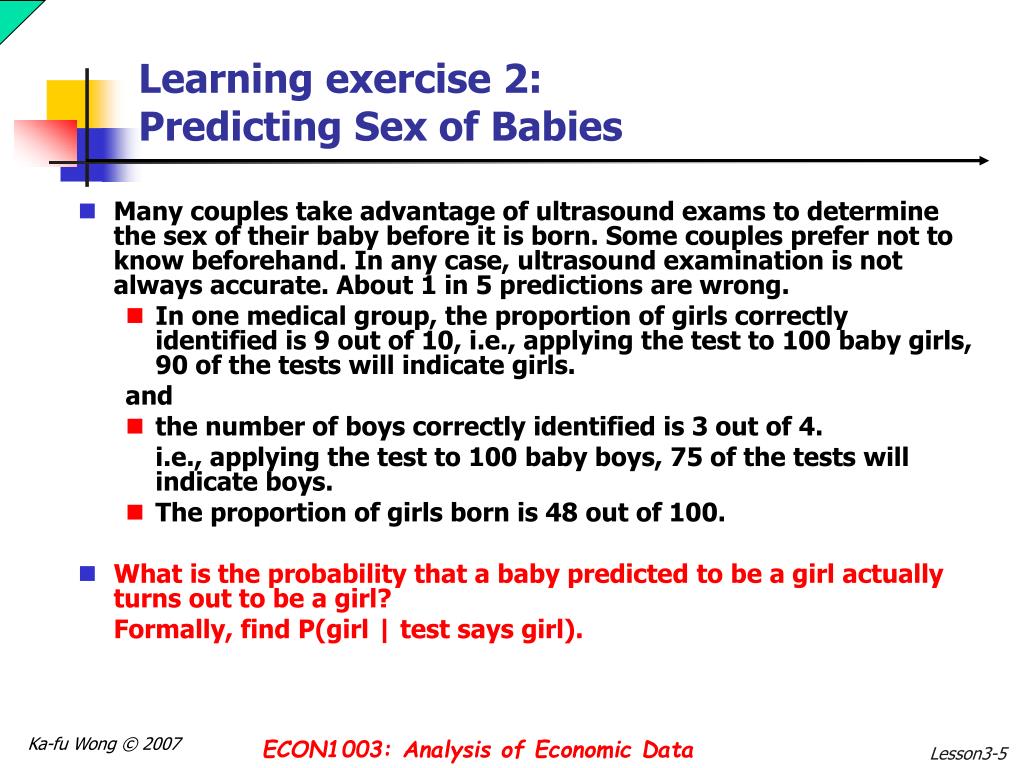 Learning exercise 2:
Predicting Sex of Babies

Many couples take advantage of ultrasound exams to determine the sex of their baby before it is born. Some couples prefer not to know beforehand. In any case, ultrasound examination is not always accurate. About 1 in 5 predictions are wrong.

In one medical group, the proportion of girls correctly identified is 9 out of 10, i.e., applying the test to 100 baby girls, 90 of the tests will indicate girls.

and

the number of boys correctly identified is 3 out of 4.

i.e., applying the test to 100 baby boys, 75 of the tests will indicate boys.

The proportion of girls born is 48 out of 100.

What is the probability that a baby predicted to be a girl actually turns out to be a girl?

Formally, find P(girl | test says girl).

Ka-fu Wong © 2007

ECON1003: Analysis of Economic Data

Lesson3-5